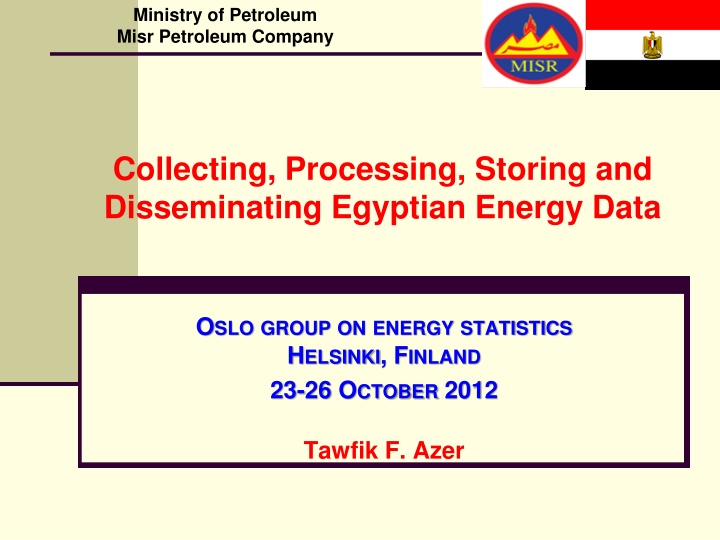 Ministry of Petroleum
Misr Petroleum Company

مصر
MISR

Collecting, Processing, Storing and Disseminating Egyptian Energy Data

OSLO GROUP ON ENERGY STATISTICS
HELSINKI, FINLAND
23-26 OCTOBER 2012

Tawfik F. Azer